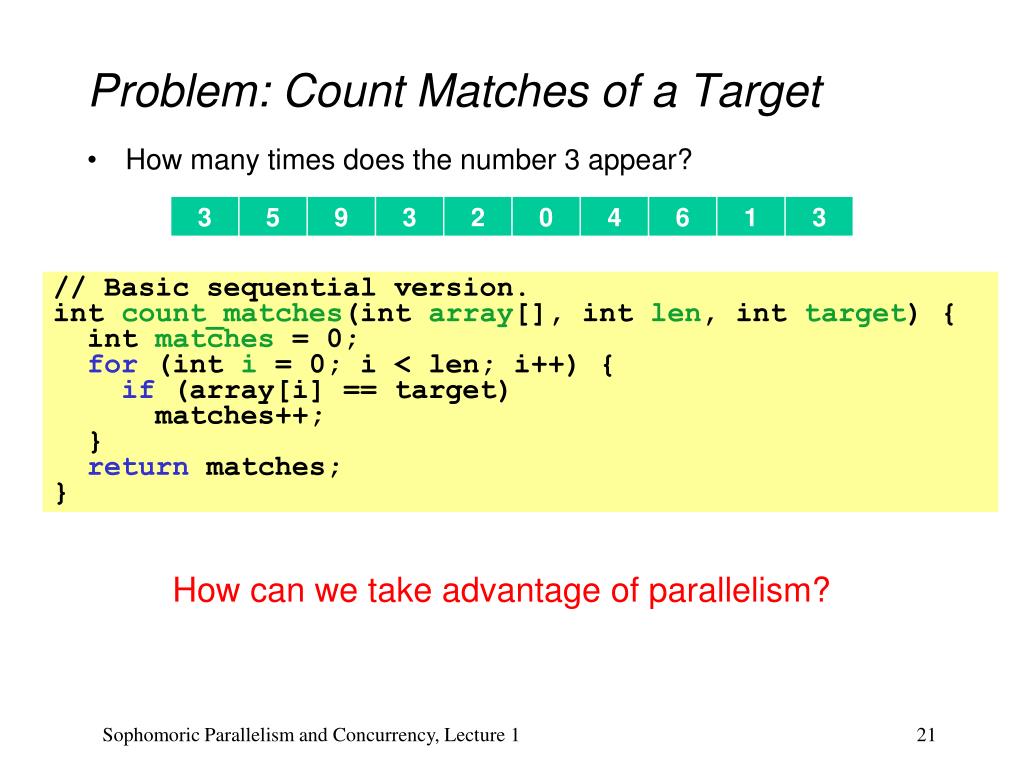 Problem: Count Matches of a Target

• How many times does the number 3 appear?

| 3 | 5 | 9 | 3 | 2 | 0 | 4 | 6 | 1 | 3 |
|---|---|---|---|---|---|---|---|---|---|

// Basic sequential version.
int count_matches(int array[], int len, int target) {
  int matches = 0;
  for (int i = 0; i < len; i++) {
    if (array[i] == target)
      matches++;
  }
  return matches;
}

How can we take advantage of parallelism?

Sophomoric Parallelism and Concurrency, Lecture 1

21